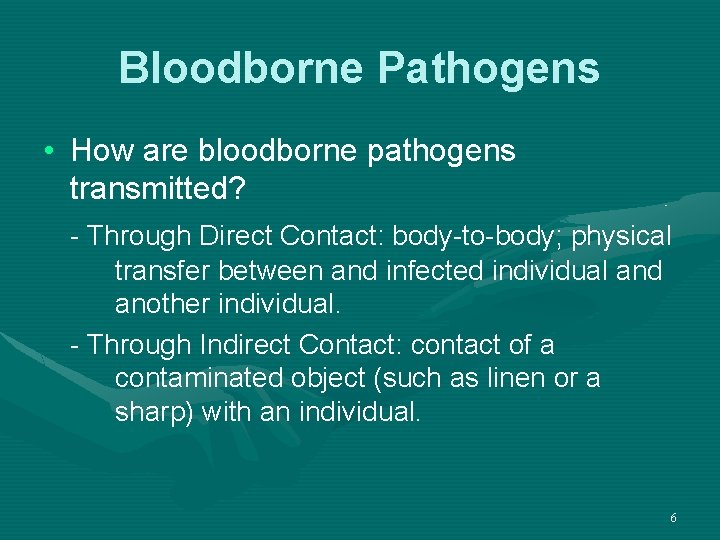 Bloodborne Pathogens

• How are bloodborne pathogens transmitted?

- Through Direct Contact: body-to-body; physical transfer between and infected individual and another individual.

- Through Indirect Contact: contact of a contaminated object (such as linen or a sharp) with an individual.

6